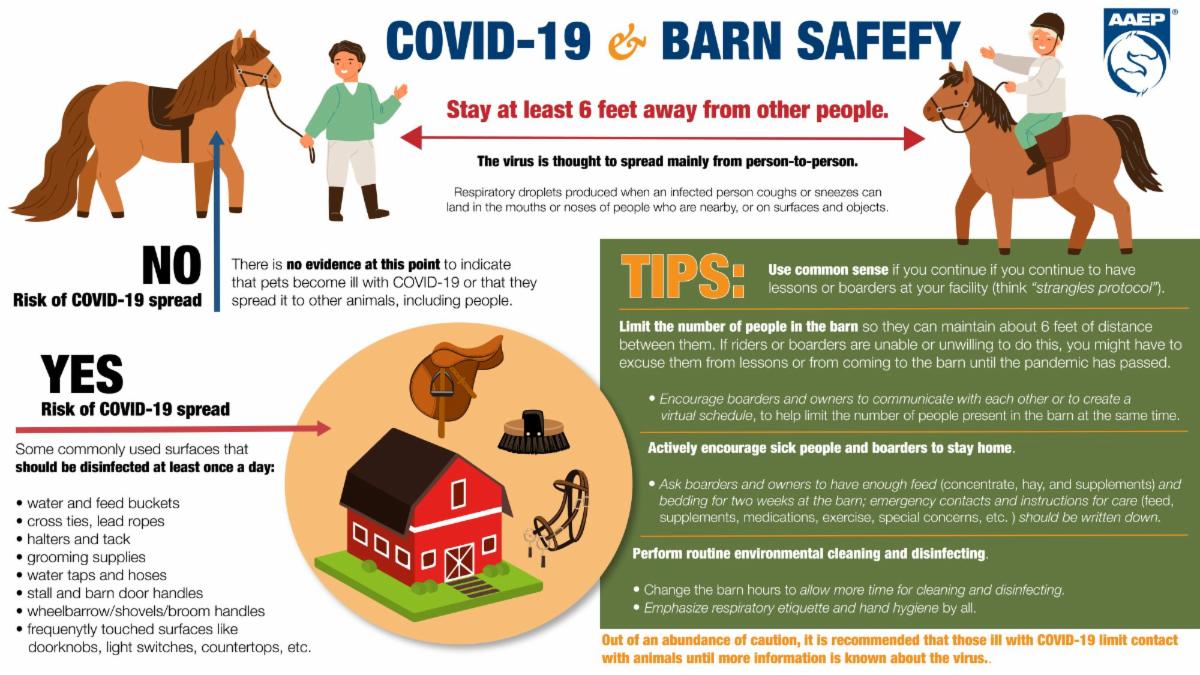 COVID-19 & BARN SAFEFY

AAEP

Stay at least 6 feet away from other people.

The virus is thought to spread mainly from person-to-person.

Respiratory droplets produced when an infected person coughs or sneezes can land in the mouths or noses of people who are nearby, or on surfaces and objects.

NO
Risk of COVID-19 spread

There is no evidence at this point to indicate that pets become ill with COVID-19 or that they spread it to other animals, including people.

YES
Risk of COVID-19 spread

Some commonly used surfaces that should be disinfected at least once a day:

• water and feed buckets
• cross ties, lead ropes
• halters and tack
• grooming supplies
• water taps and hoses
• stall and barn door handles
• wheelbarrow/shovels/broom handles
• frequenytly touched surfaces like doorknobs, light switches, countertops, etc.

TIPS: Use common sense if you continue if you continue to have lessons or boarders at your facility (think "strangles protocol").

Limit the number of people in the barn so they can maintain about 6 feet of distance between them. If riders or boarders are unable or unwilling to do this, you might have to excuse them from lessons or from coming to the barn until the pandemic has passed.

• Encourage boarders and owners to communicate with each other or to create a virtual schedule, to help limit the number of people present in the barn at the same time.

Actively encourage sick people and boarders to stay home.

• Ask boarders and owners to have enough feed (concentrate, hay, and supplements) and bedding for two weeks at the barn; emergency contacts and instructions for care (feed, supplements, medications, exercise, special concerns, etc. ) should be written down.

Perform routine environmental cleaning and disinfecting.

• Change the barn hours to allow more time for cleaning and disinfecting.
• Emphasize respiratory etiquette and hand hygiene by all.

Out of an abundance of caution, it is recommended that those ill with COVID-19 limit contact with animals until more information is known about the virus..